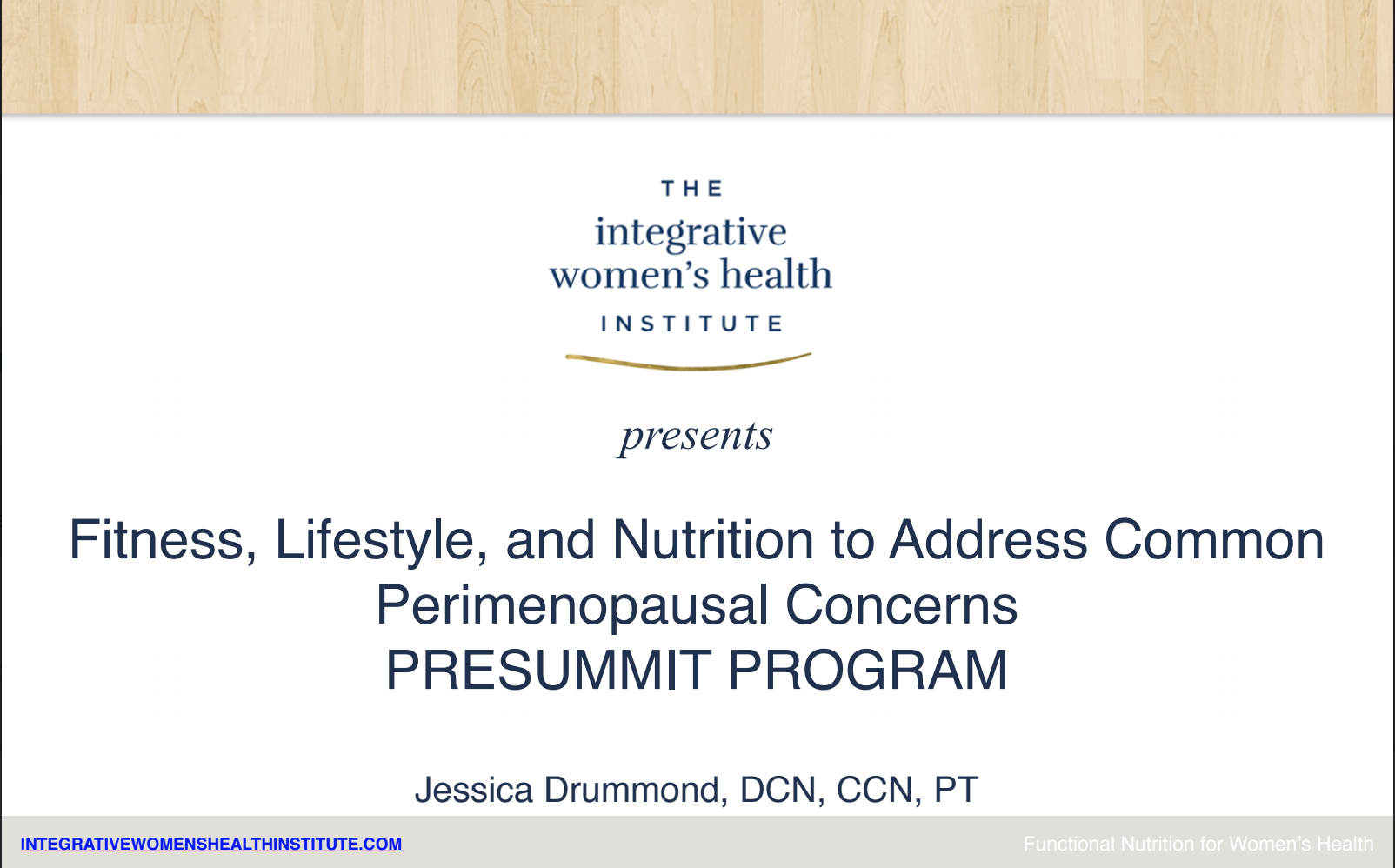 THE
integrative
women's health
INSTITUTE

presents

Fitness, Lifestyle, and Nutrition to Address Common Perimenopausal Concerns
PRESUMMIT PROGRAM

Jessica Drummond, DCN, CCN, PT

INTEGRATIVEWOMENSHEALTHINSTITUTE.COM

Functional Nutrition for Women's Health